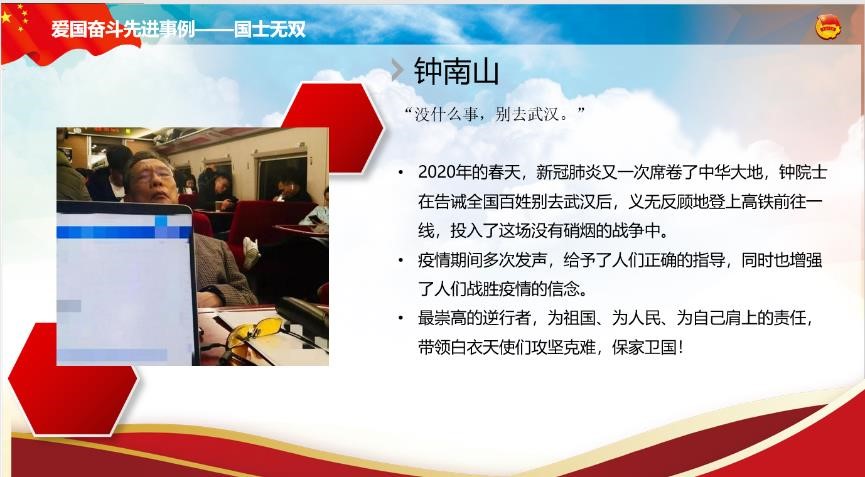 爱国奋斗先进事例——国士无双

钟南山

“没什么事，别去武汉。”

• 2020年的春天，新冠肺炎又一次席卷了中华大地，钟院士在告诫全国百姓别去武汉后，义无反顾地登上高铁前往一线，投入了这场没有硝烟的战争中。

• 疫情期间多次发声，给予了人们正确的指导，同时也增强了人们战胜疫情的信念。

• 最崇高的逆行者，为祖国、为人民、为自己肩上的责任，带领白衣天使们攻坚克难，保家卫国！